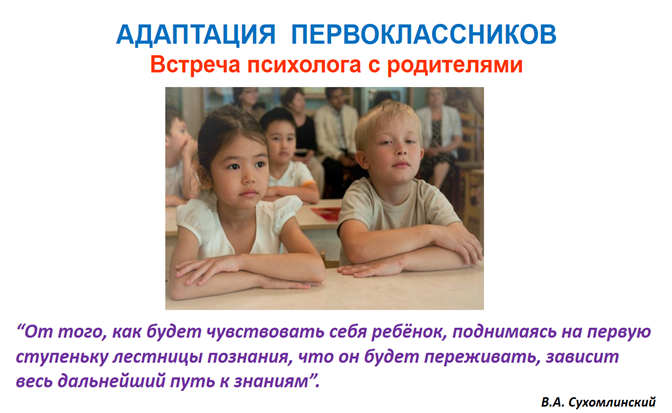 АДАПТАЦИЯ ПЕРВОКЛАССНИКОВ
Встреча психолога с родителями

“От того, как будет чувствовать себя ребёнок, поднимаясь на первую ступеньку лестницы познания, что он будет переживать, зависит весь дальнейший путь к знаниям”.

В.А. Сухомлинский